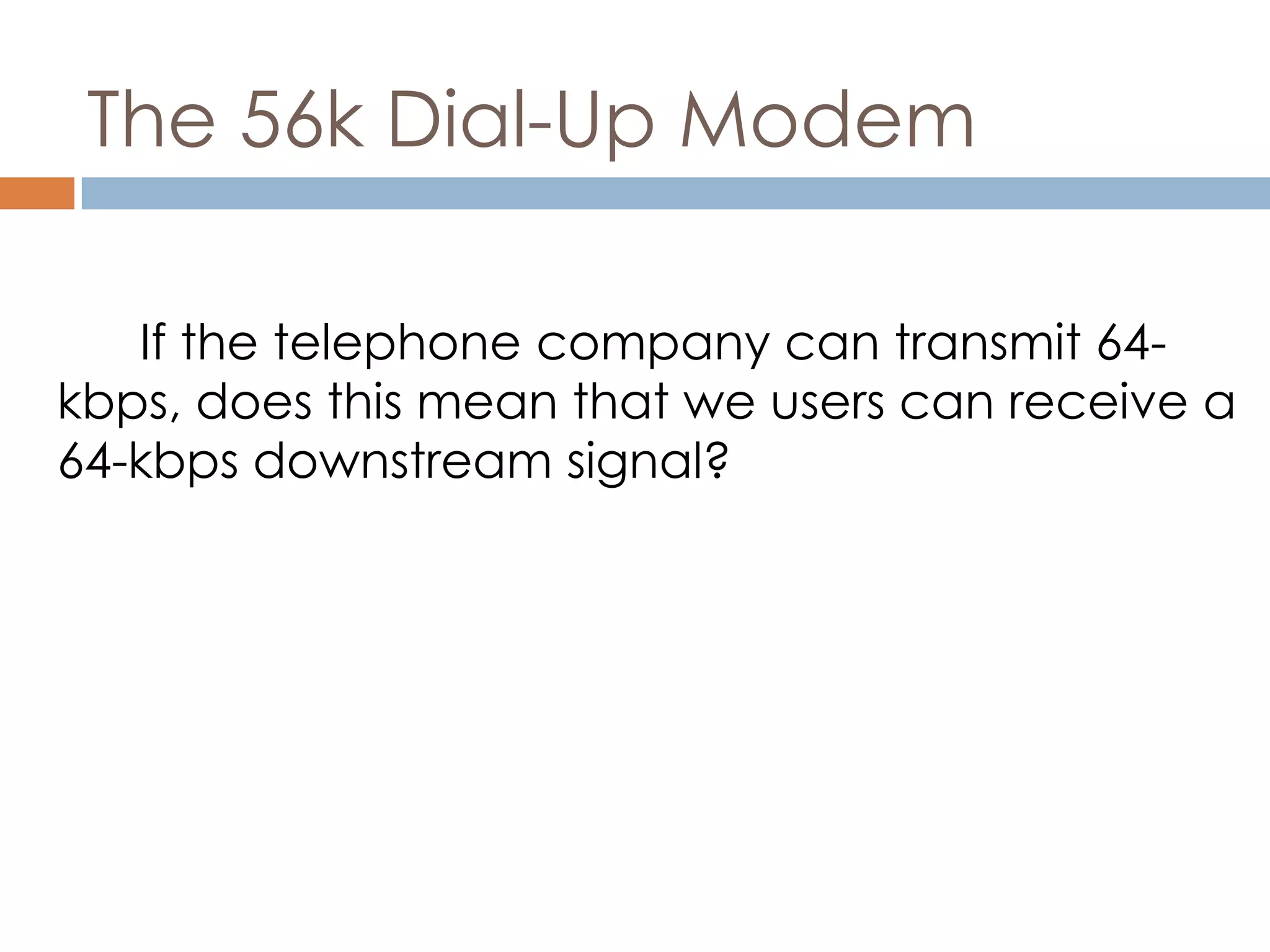 The 56k Dial-Up Modem

If the telephone company can transmit 64-kbps, does this mean that we users can receive a 64-kbps downstream signal?